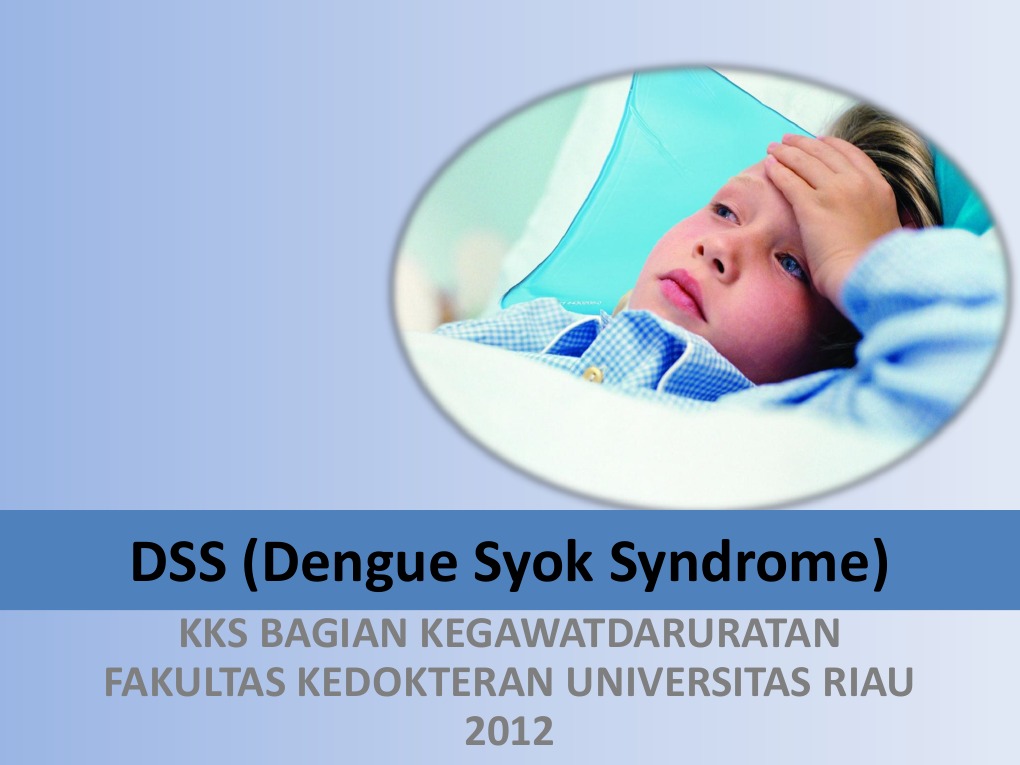 DSS (Dengue Syok Syndrome)

KKS BAGIAN KEGAWATDARURATAN
FAKULTAS KEDOKTERAN UNIVERSITAS RIAU
2012